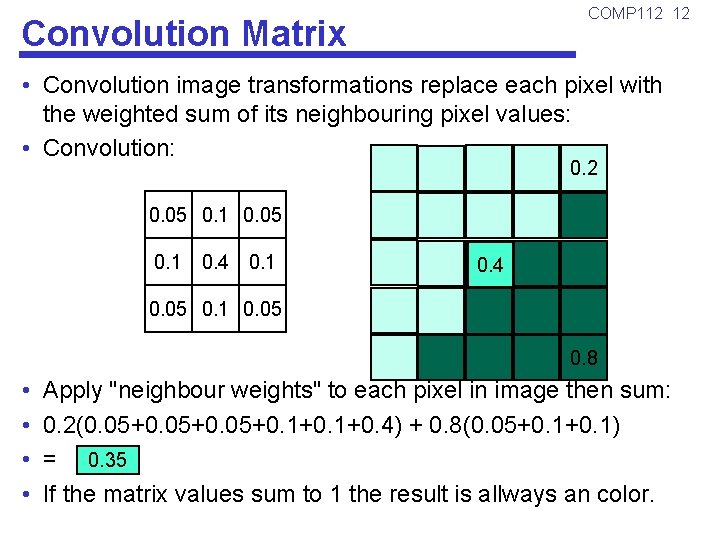 COMP112 12

Convolution Matrix

• Convolution image transformations replace each pixel with the weighted sum of its neighbouring pixel values:

• Convolution:

| 0.05 | 0.1 | 0.05 |
|---|---|---|
| 0.1 | 0.4 | 0.1 |
| 0.05 | 0.1 | 0.05 |

0.2

0.4

0.8

• Apply "neighbour weights" to each pixel in image then sum:

• 0.2(0.05+0.05+0.05+0.1+0.1+0.4) + 0.8(0.05+0.1+0.1)

• = 0.35

• If the matrix values sum to 1 the result is allways an color.